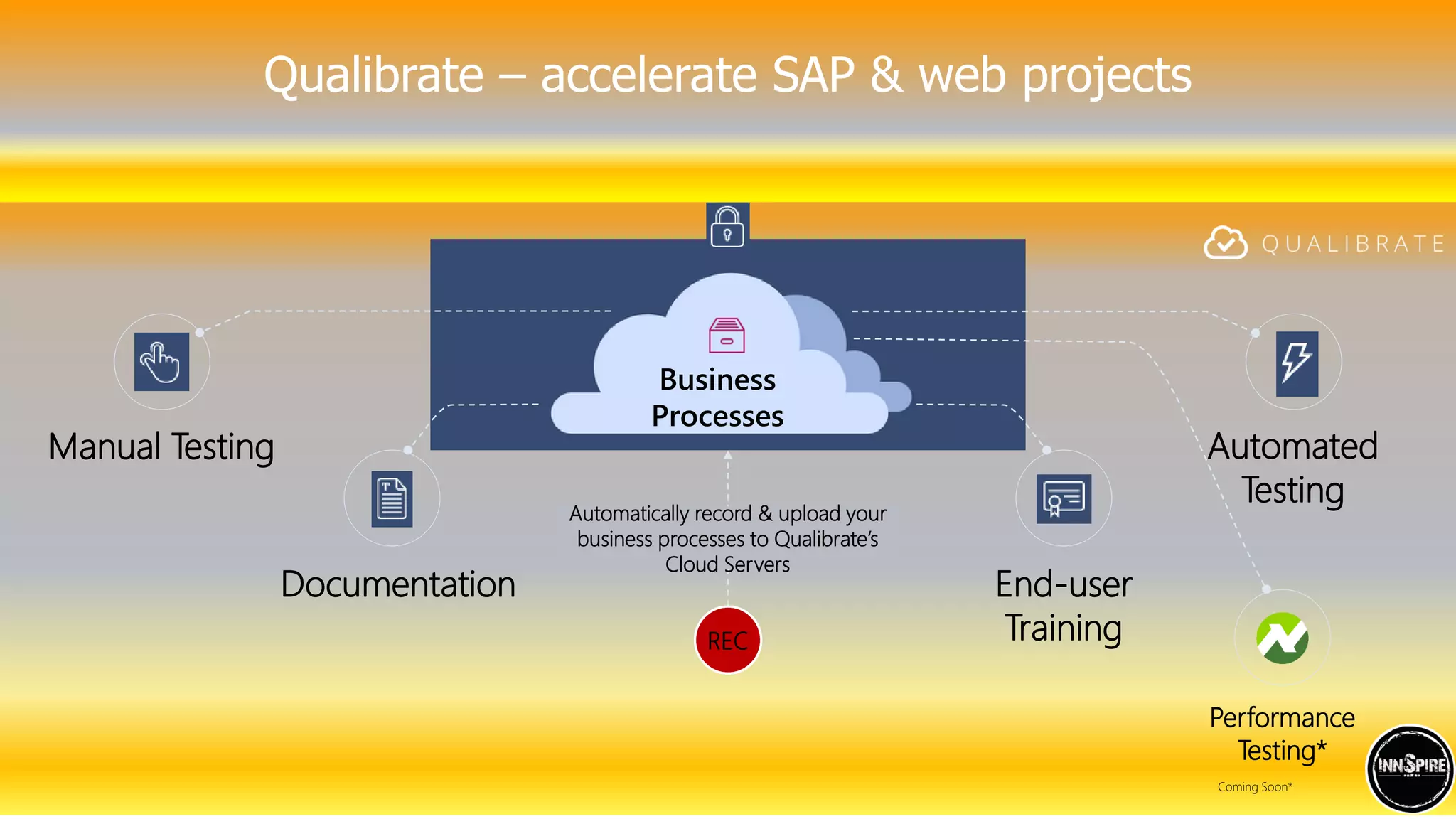 Qualibrate – accelerate SAP & web projects

QUALIBRATE

Business Processes

Manual Testing

Documentation

Automatically record & upload your business processes to Qualibrate's Cloud Servers

REC

End-user Training

Automated Testing

Performance Testing*

Coming Soon*

INNSPIRE